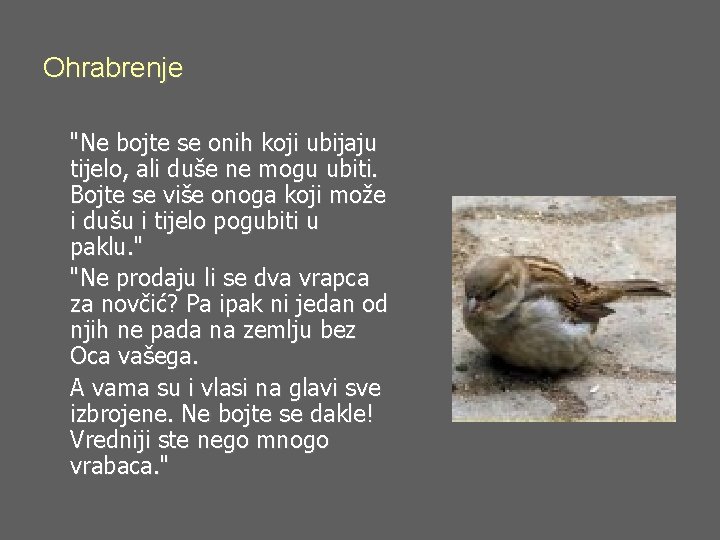 Ohrabrenje

"Ne bojte se onih koji ubijaju tijelo, ali duše ne mogu ubiti. Bojte se više onoga koji može i dušu i tijelo pogubiti u paklu."

"Ne prodaju li se dva vrapca za novčić? Pa ipak ni jedan od njih ne pada na zemlju bez Oca vašega.

A vama su i vlasi na glavi sve izbrojene. Ne bojte se dakle! Vredniji ste nego mnogo vrabaca."